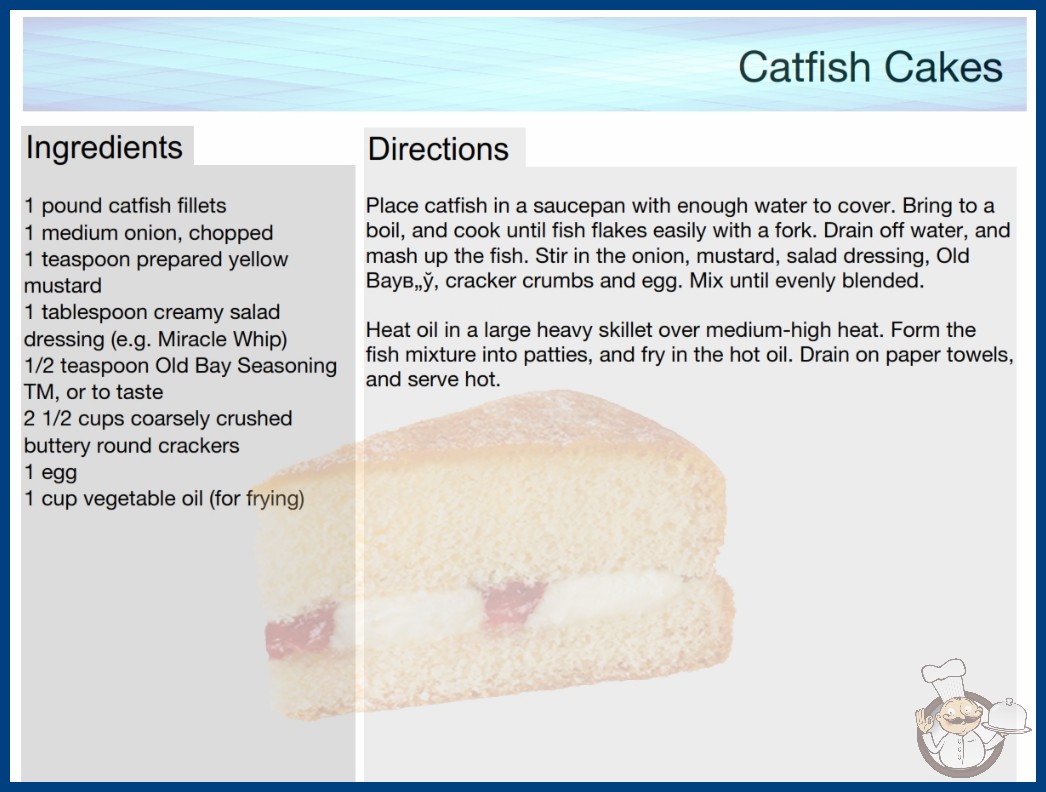 Catfish Cakes

Ingredients

1 pound catfish fillets
1 medium onion, chopped
1 teaspoon prepared yellow mustard
1 tablespoon creamy salad dressing (e.g. Miracle Whip)
1/2 teaspoon Old Bay Seasoning TM, or to taste
2 1/2 cups coarsely crushed buttery round crackers
1 egg
1 cup vegetable oil (for frying)

Directions

Place catfish in a saucepan with enough water to cover. Bring to a boil, and cook until fish flakes easily with a fork. Drain off water, and mash up the fish. Stir in the onion, mustard, salad dressing, Old Bayв„ў, cracker crumbs and egg. Mix until evenly blended.

Heat oil in a large heavy skillet over medium-high heat. Form the fish mixture into patties, and fry in the hot oil. Drain on paper towels, and serve hot.